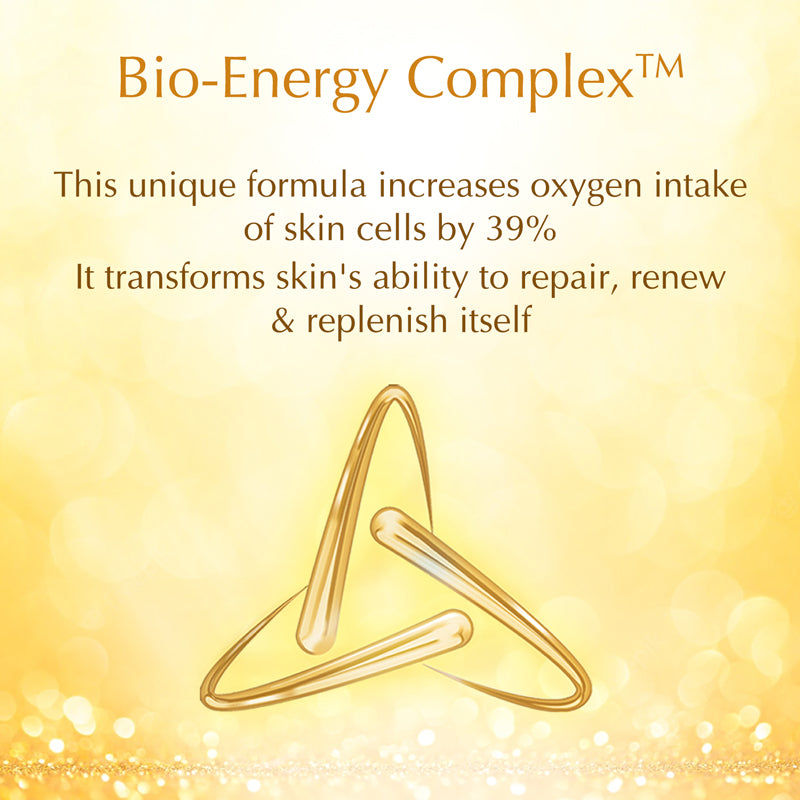 Bio-Energy Complex™

This unique formula increases oxygen intake of skin cells by 39%
It transforms skin's ability to repair, renew & replenish itself